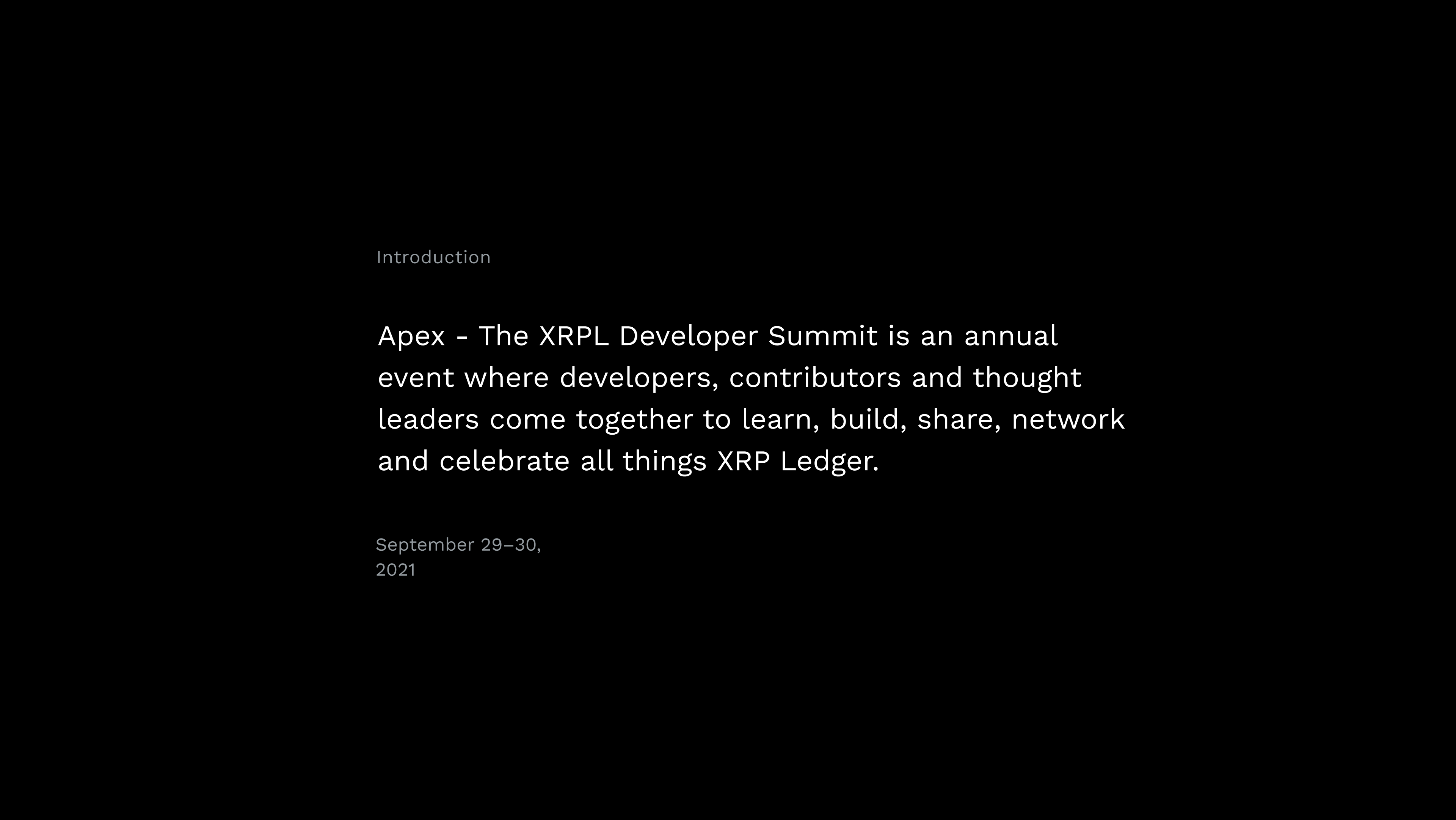 Introduction

Apex - The XRPL Developer Summit is an annual event where developers, contributors and thought leaders come together to learn, build, share, network and celebrate all things XRP Ledger.

September 29–30, 2021